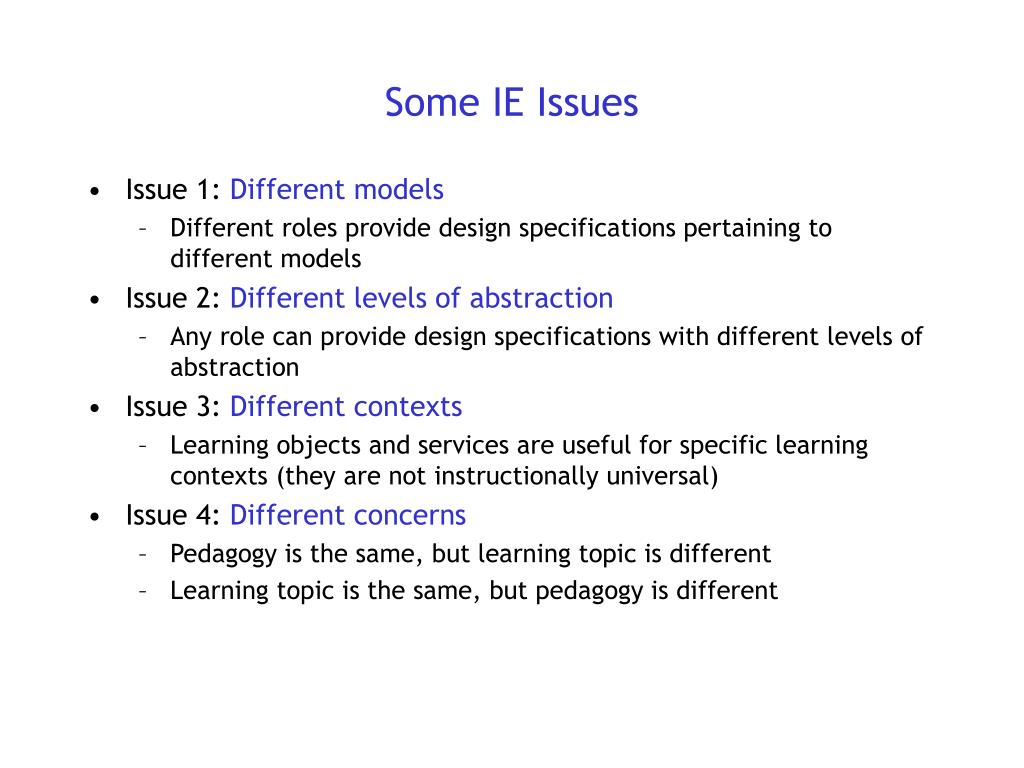 Some IE Issues

• Issue 1: Different models
  – Different roles provide design specifications pertaining to different models
• Issue 2: Different levels of abstraction
  – Any role can provide design specifications with different levels of abstraction
• Issue 3: Different contexts
  – Learning objects and services are useful for specific learning contexts (they are not instructionally universal)
• Issue 4: Different concerns
  – Pedagogy is the same, but learning topic is different
  – Learning topic is the same, but pedagogy is different